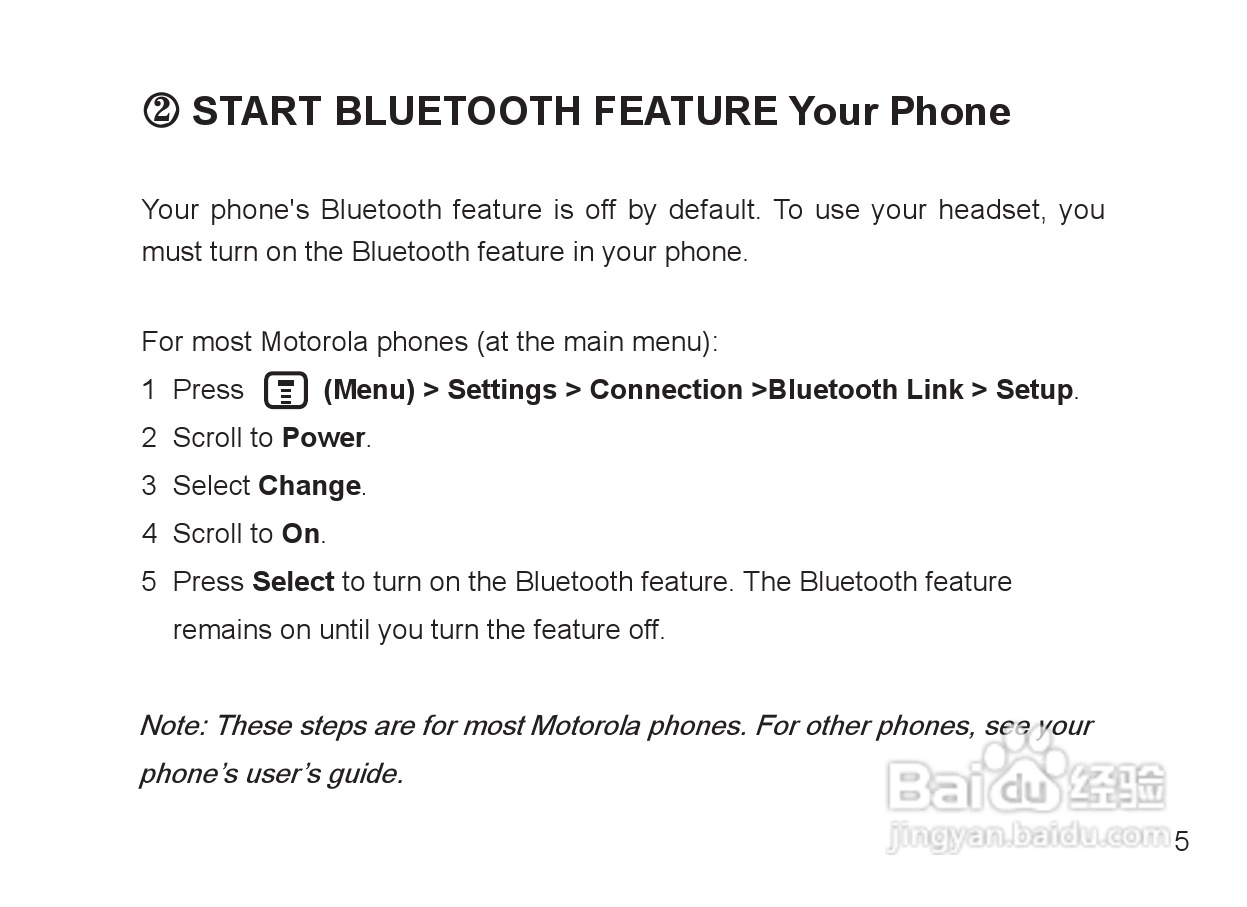 ② START BLUETOOTH FEATURE Your Phone

Your phone's Bluetooth feature is off by default. To use your headset, you must turn on the Bluetooth feature in your phone.

For most Motorola phones (at the main menu):
1 Press (Menu) > Settings > Connection >Bluetooth Link > Setup.
2 Scroll to Power.
3 Select Change.
4 Scroll to On.
5 Press Select to turn on the Bluetooth feature. The Bluetooth feature remains on until you turn the feature off.

Note: These steps are for most Motorola phones. For other phones, see your phone's user's guide.

Baidu 经验
jingyan.baidu.com

5